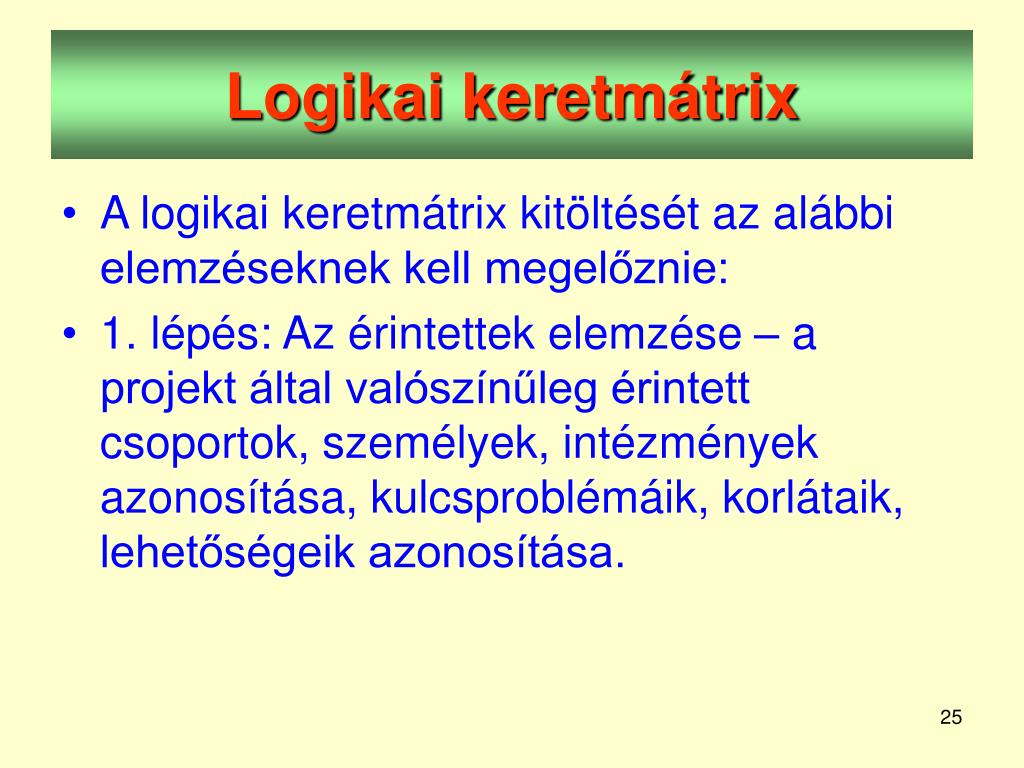 Logikai keretmátrix

• A logikai keretmátrix kitöltését az alábbi elemzéseknek kell megelőznie:

• 1. lépés: Az érintettek elemzése – a projekt által valószínűleg érintett csoportok, személyek, intézmények azonosítása, kulcsproblémáik, korlátaik, lehetőségeik azonosítása.

25